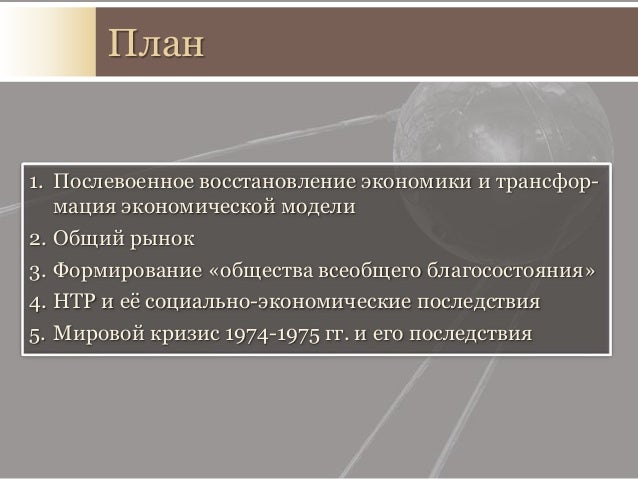 План

1. Послевоенное восстановление экономики и трансформация экономической модели
2. Общий рынок
3. Формирование «общества всеобщего благосостояния»
4. НТР и её социально-экономические последствия
5. Мировой кризис 1974-1975 гг. и его последствия